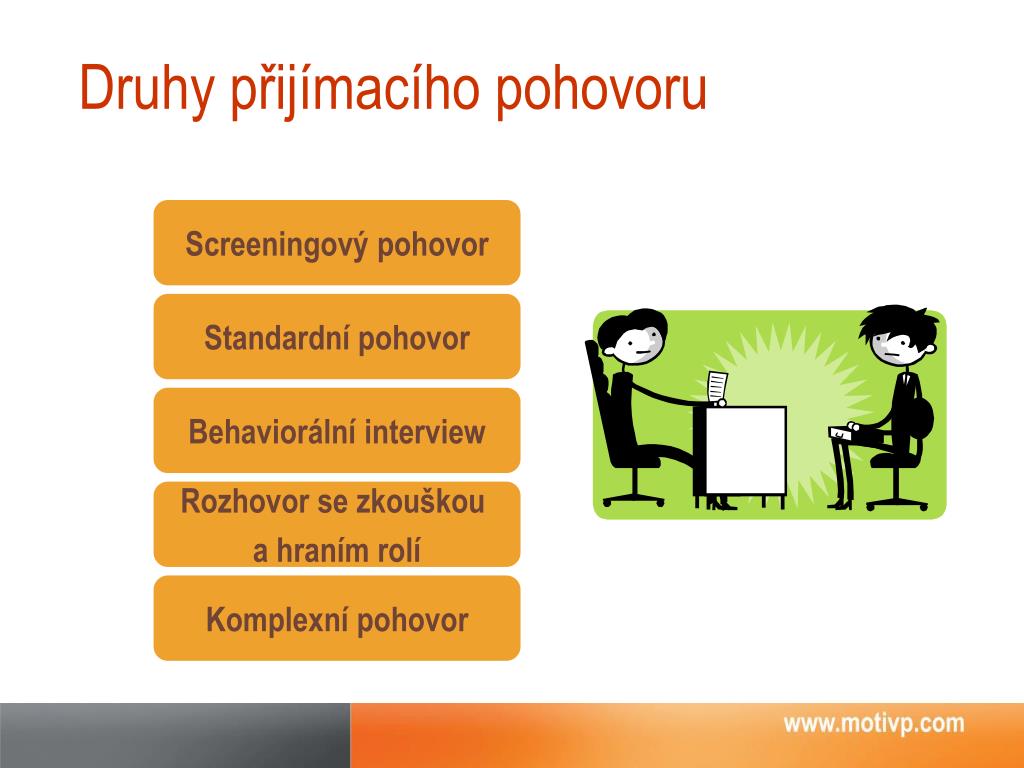 Druhy přijímacího pohovoru

Screeningový pohovor

Standardní pohovor

Behaviorální interview

Rozhovor se zkouškou a hraním rolí

Komplexní pohovor

www.motivp.com